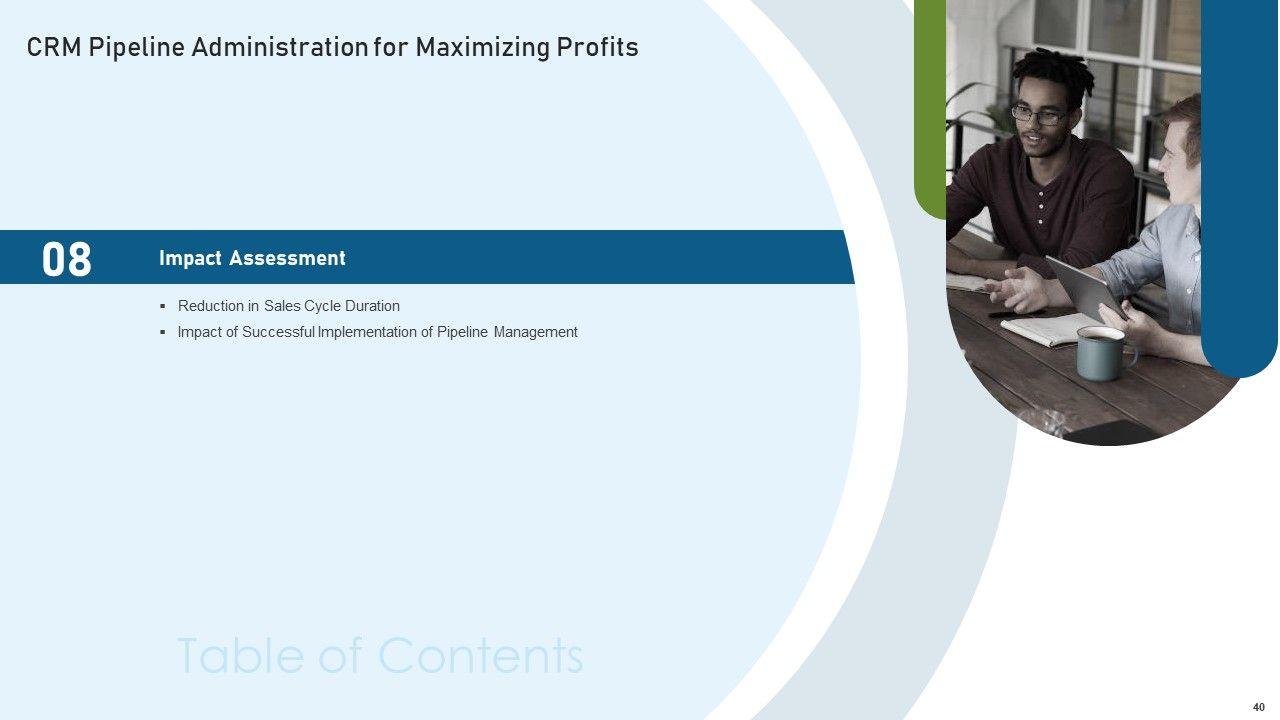 CRM Pipeline Administration for Maximizing Profits

08

Impact Assessment

▪ Reduction in Sales Cycle Duration
▪ Impact of Successful Implementation of Pipeline Management

Table of Contents

40